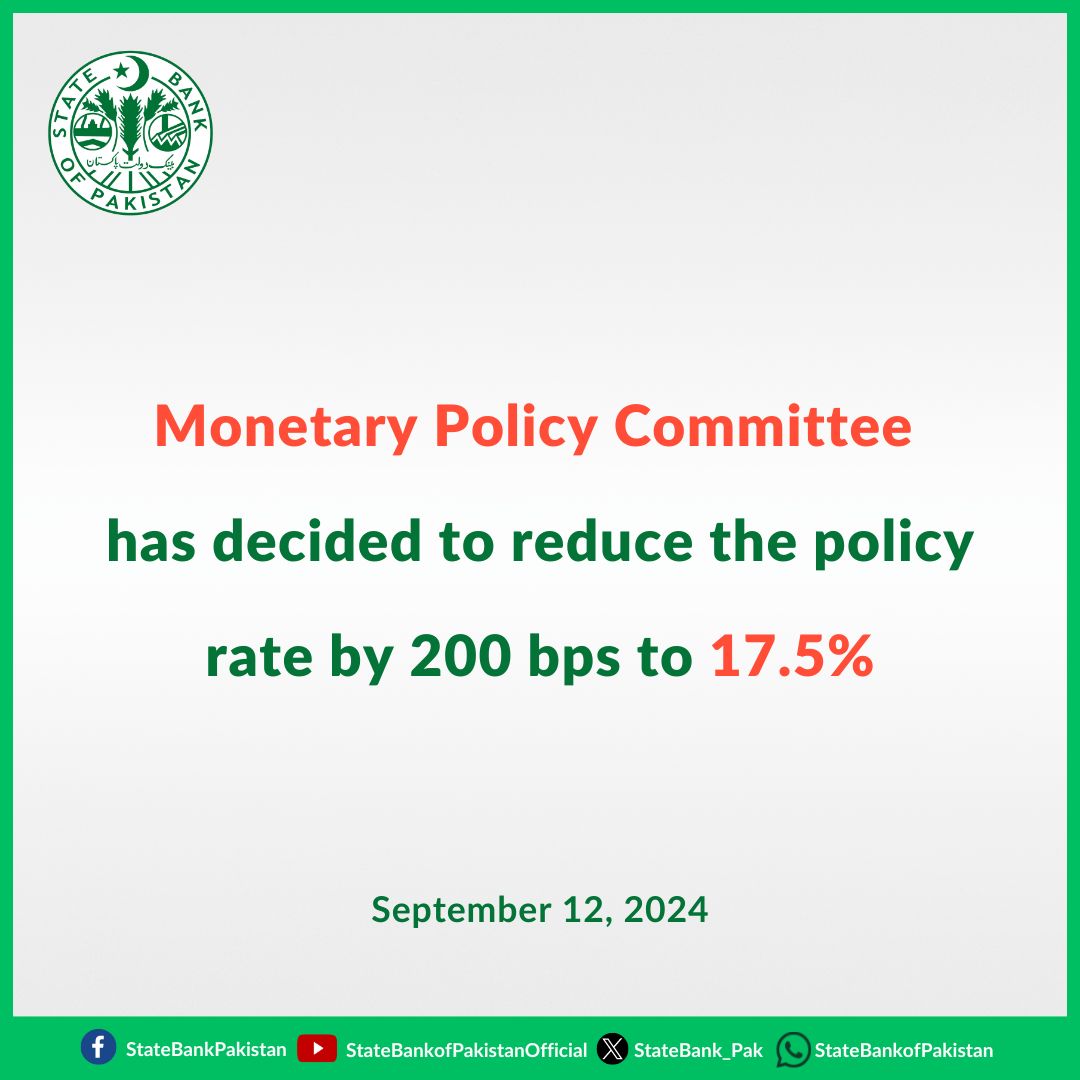 STATE BANK OF PAKISTAN
بینک دولت پاکستان

Monetary Policy Committee has decided to reduce the policy rate by 200 bps to 17.5%

September 12, 2024

StateBankPakistan StateBankofPakistanOfficial StateBank_Pak StateBankofPakistan